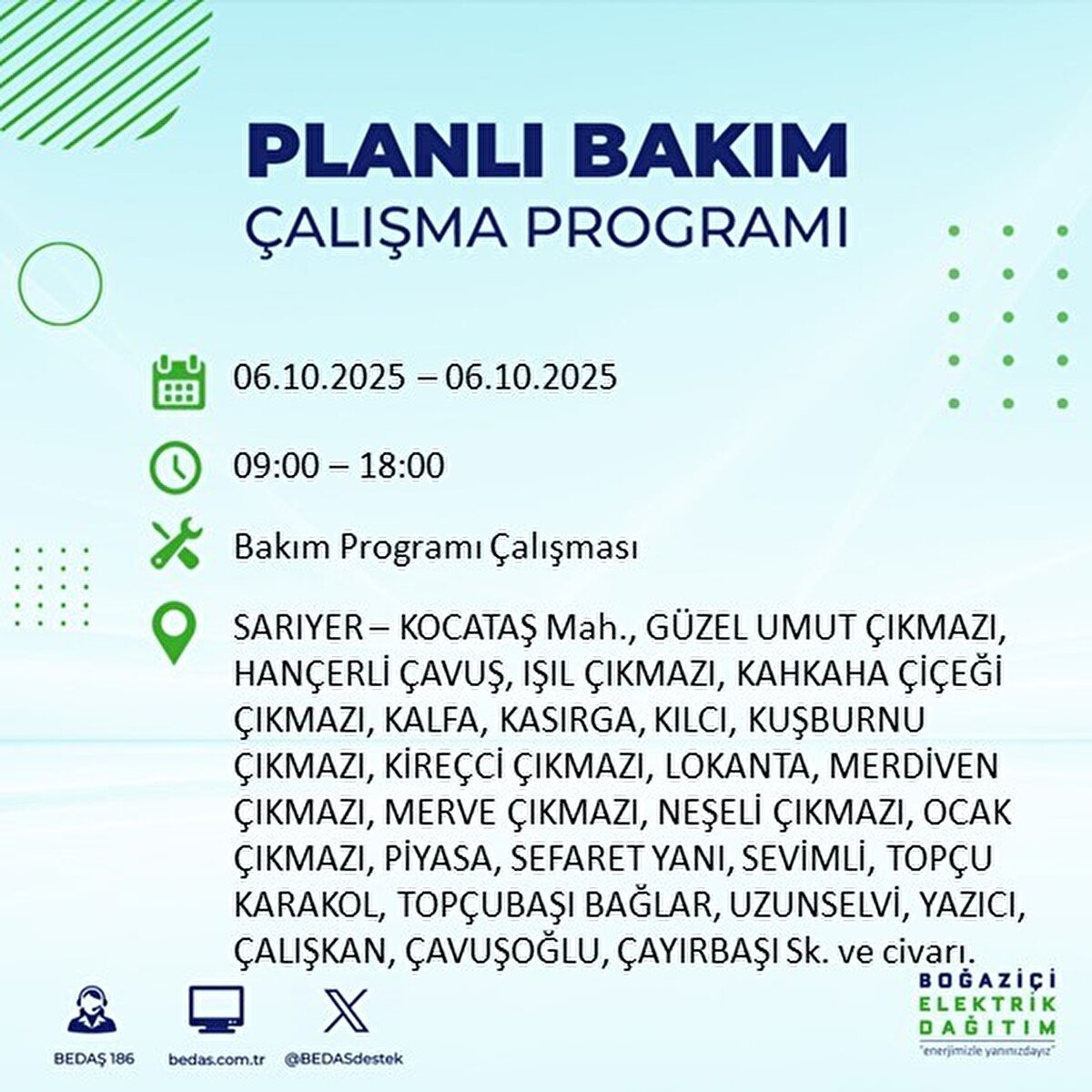 PLANLI BAKIM
ÇALIŞMA PROGRAMI

06.10.2025 – 06.10.2025

09:00 – 18:00

Bakım Programı Çalışması

SARIYER – KOCATAŞ Mah., GÜZEL UMUT ÇIKMAZI, HANÇERLİ ÇAVUŞ, IŞIL ÇIKMAZI, KAHKAHA ÇİÇEĞİ ÇIKMAZI, KALFA, KASIRGA, KILCI, KUŞBURNU ÇIKMAZI, KİREÇCİ ÇIKMAZI, LOKANTA, MERDİVEN ÇIKMAZI, MERVE ÇIKMAZI, NEŞELİ ÇIKMAZI, OCAK ÇIKMAZI, PİYASA, SEFARET YANI, SEVİMLİ, TOPÇU KARAKOL, TOPÇUBAŞI BAĞLAR, UZUNSELVİ, YAZICI, ÇALIŞKAN, ÇAVUŞOĞLU, ÇAYIRBAŞI Sk. ve civarı.

BEDAŞ 186
bedas.com.tr
@BEDASdestek

BOĞAZİÇİ
ELEKTRİK
DAĞITIM
"enerjimizle yanınızdayız"